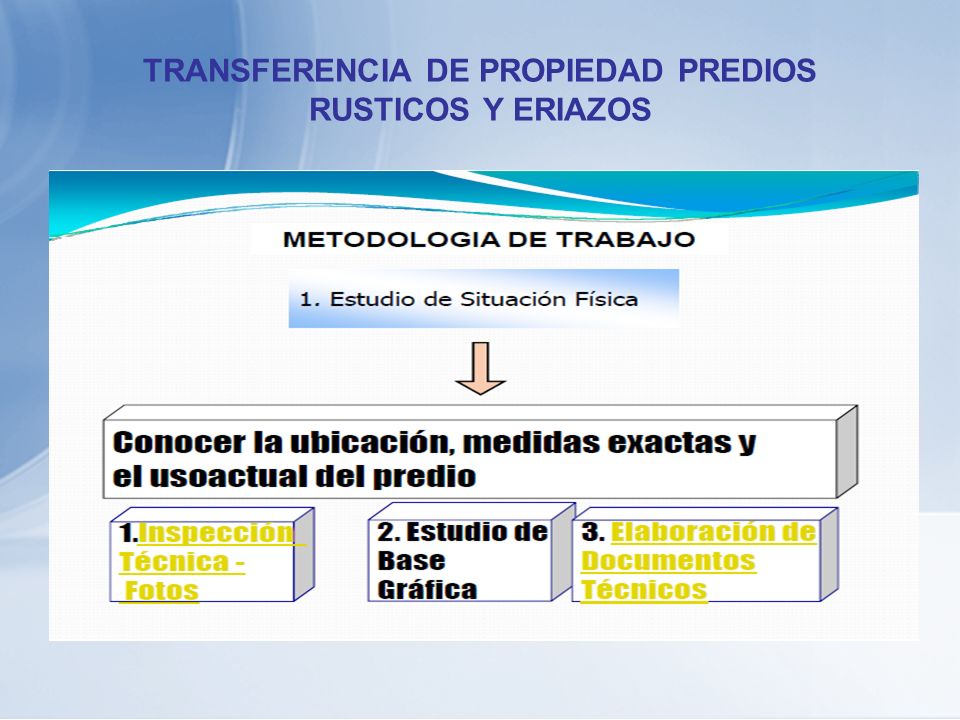 TRANSFERENCIA DE PROPIEDAD PREDIOS RUSTICOS Y ERIAZOS

METODOLOGIA DE TRABAJO

1. Estudio de Situación Física

Conocer la ubicación, medidas exactas y el usoactual del predio

1.Inspección Técnica - Fotos

2. Estudio de Base Gráfica

3. Elaboración de Documentos Técnicos